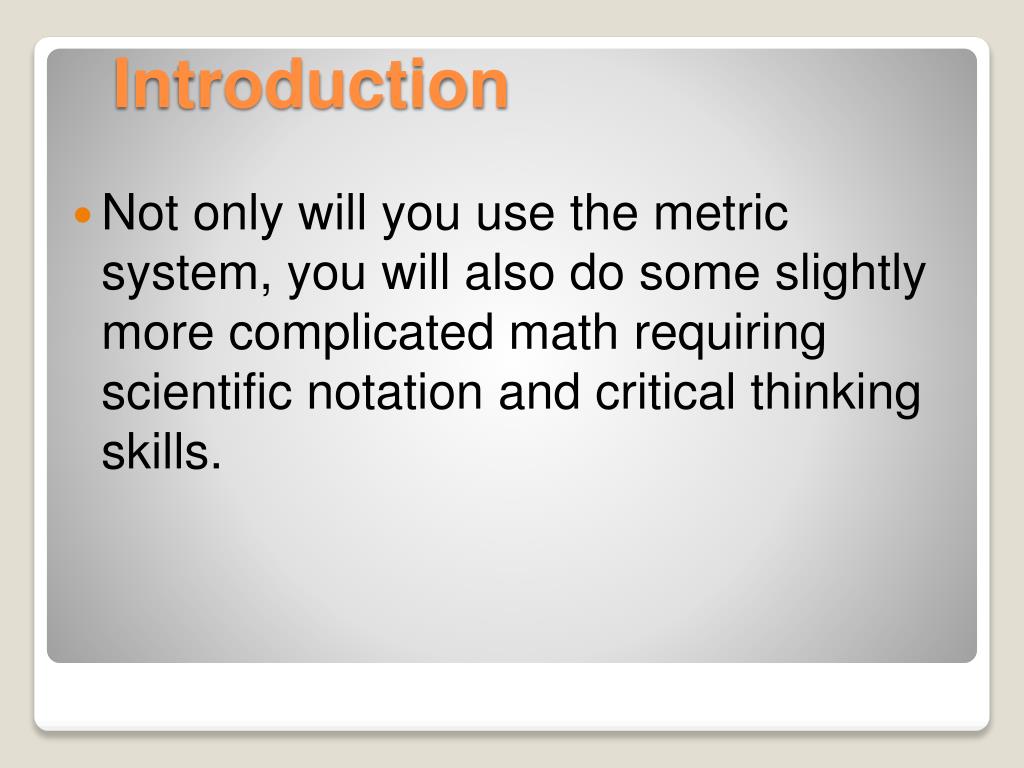 Introduction

Not only will you use the metric system, you will also do some slightly more complicated math requiring scientific notation and critical thinking skills.